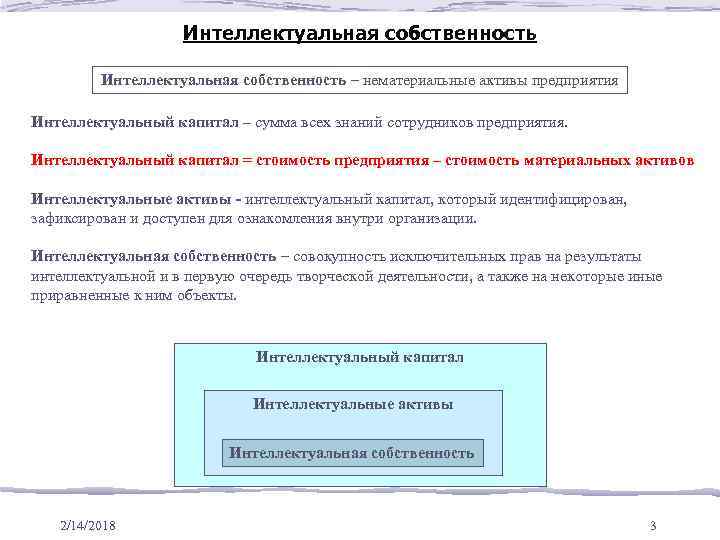 Интеллектуальная собственность

Интеллектуальная собственность – нематериальные активы предприятия

Интеллектуальный капитал – сумма всех знаний сотрудников предприятия.

Интеллектуальный капитал = стоимость предприятия – стоимость материальных активов

Интеллектуальные активы - интеллектуальный капитал, который идентифицирован, зафиксирован и доступен для ознакомления внутри организации.

Интеллектуальная собственность – совокупность исключительных прав на результаты интеллектуальной и в первую очередь творческой деятельности, а также на некоторые иные приравненные к ним объекты.

Интеллектуальный капитал

Интеллектуальные активы

Интеллектуальная собственность

2/14/2018

3